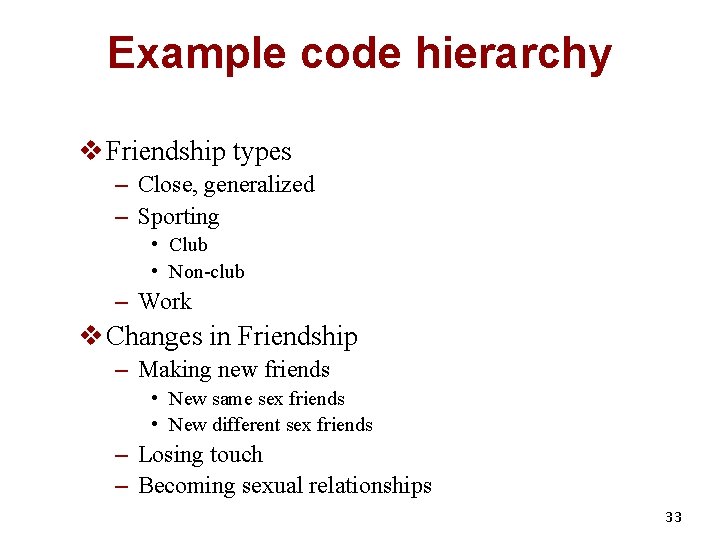 Example code hierarchy

❖ Friendship types
– Close, generalized
– Sporting
• Club
• Non-club
– Work

❖ Changes in Friendship
– Making new friends
• New same sex friends
• New different sex friends
– Losing touch
– Becoming sexual relationships

33